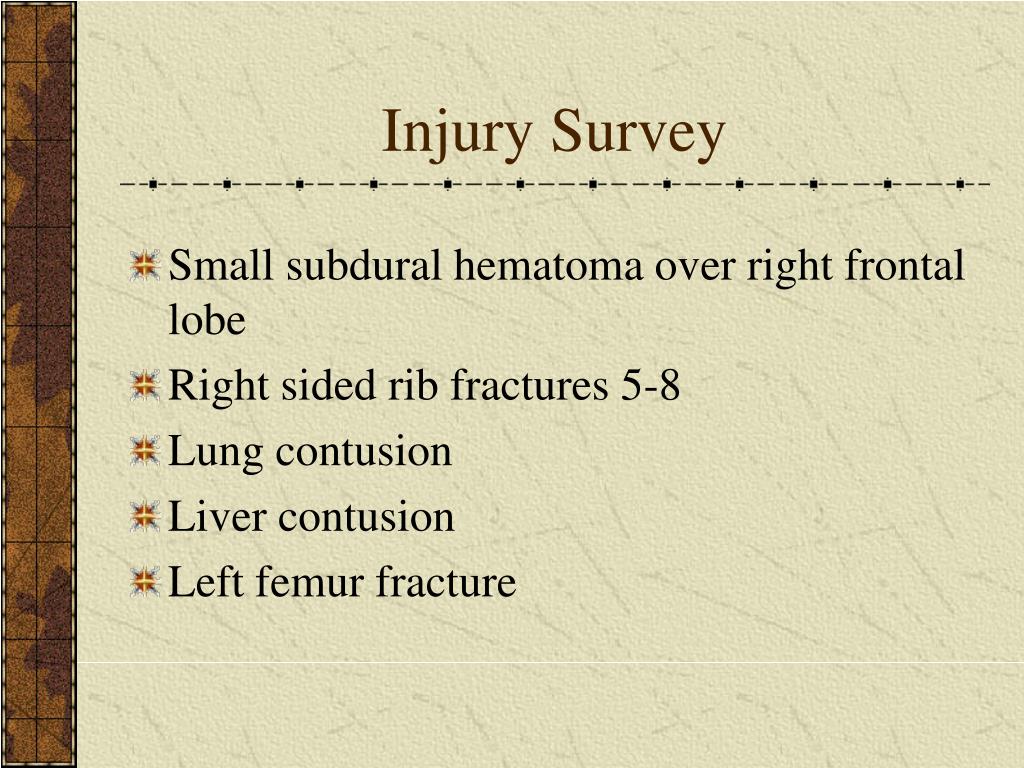 Injury Survey

Small subdural hematoma over right frontal lobe
Right sided rib fractures 5-8
Lung contusion
Liver contusion
Left femur fracture